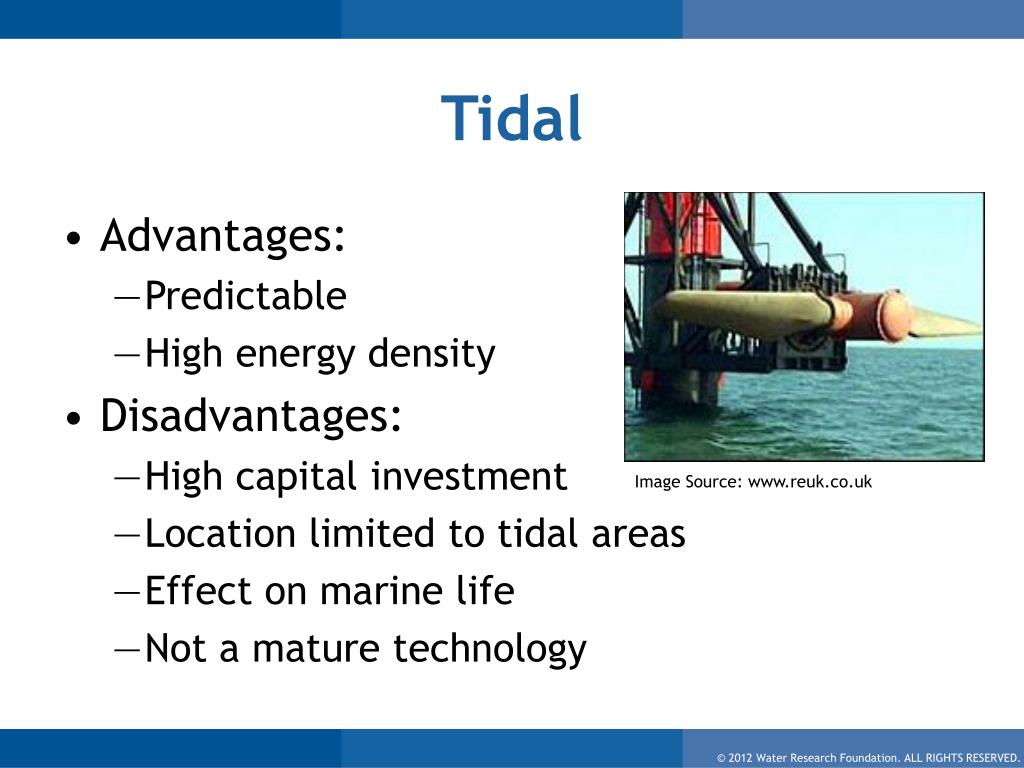 Tidal

• Advantages:
—Predictable
—High energy density
• Disadvantages:
—High capital investment
—Location limited to tidal areas
—Effect on marine life
—Not a mature technology

Image Source: www.reuk.co.uk

© 2012 Water Research Foundation. ALL RIGHTS RESERVED.